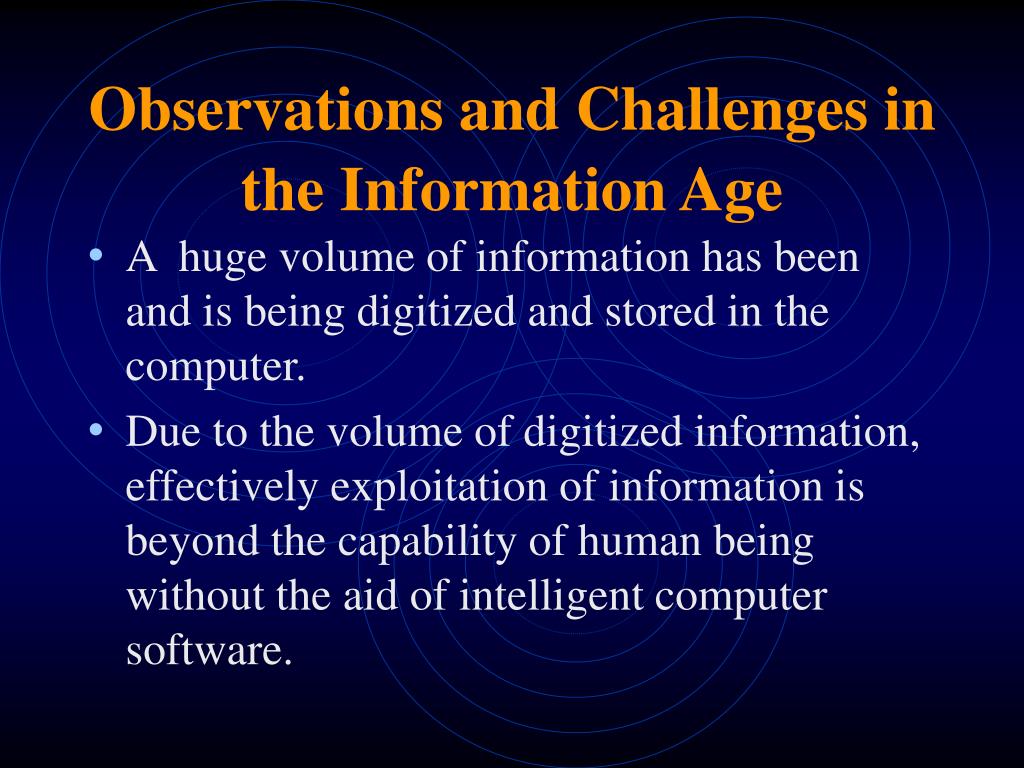 Observations and Challenges in the Information Age

• A huge volume of information has been and is being digitized and stored in the computer.

• Due to the volume of digitized information, effectively exploitation of information is beyond the capability of human being without the aid of intelligent computer software.